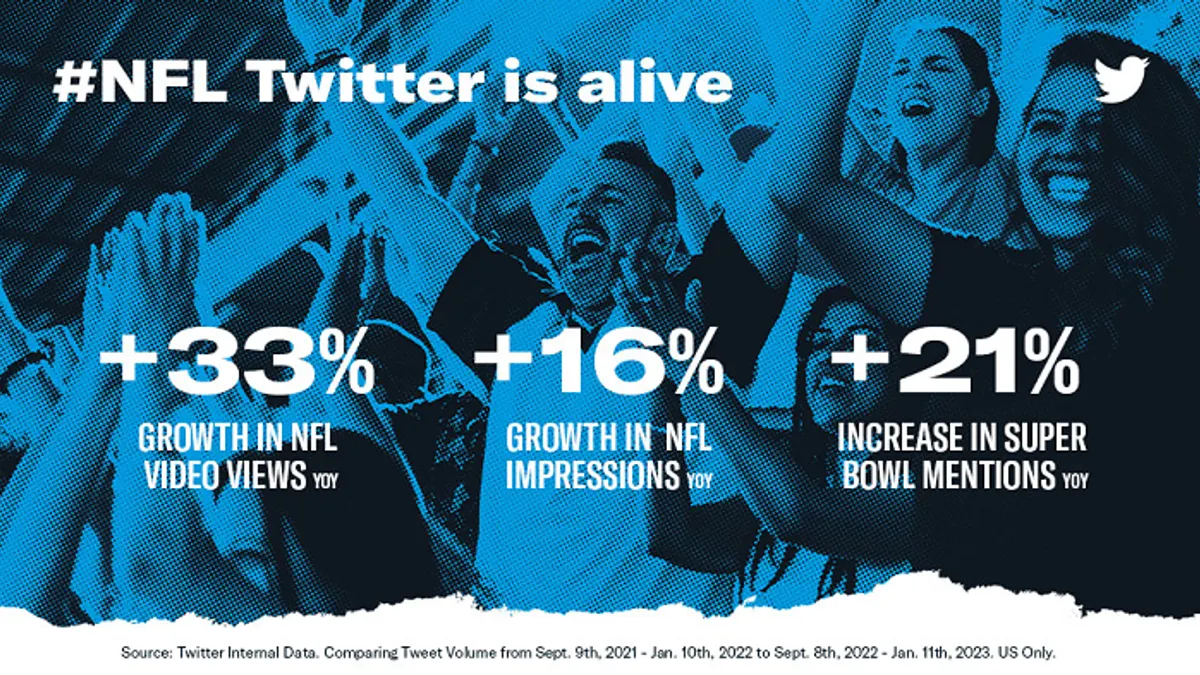 #NFL Twitter is alive

+33%
GROWTH IN NFL VIDEO VIEWS YOY

+16%
GROWTH IN NFL IMPRESSIONS YOY

+21%
INCREASE IN SUPER BOWL MENTIONS YOY

Source: Twitter Internal Data. Comparing Tweet Volume from Sept. 9th, 2021 - Jan. 10th, 2022 to Sept. 8th, 2022 - Jan. 11th, 2023. US Only.